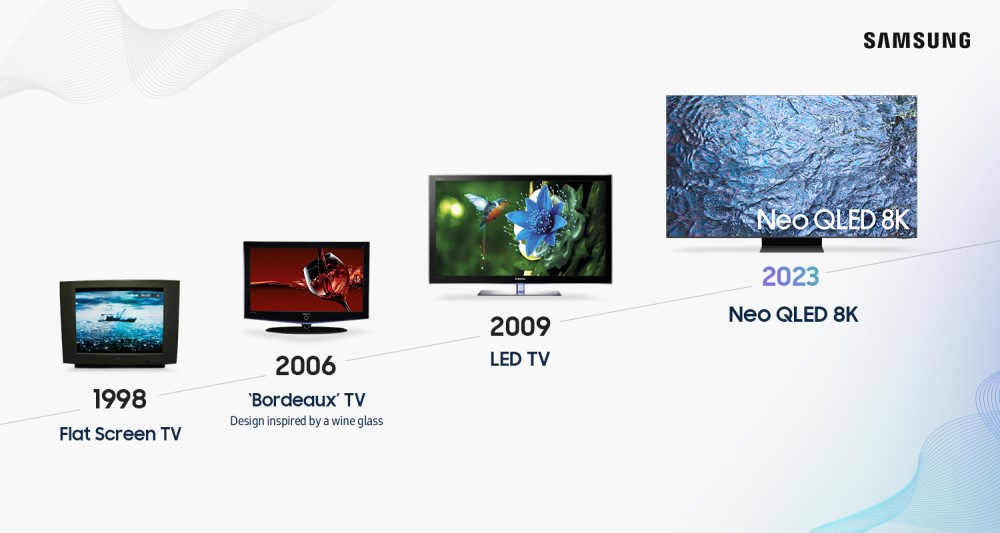 SAMSUNG

1998
Flat Screen TV

2006
'Bordeaux' TV
Design inspired by a wine glass

2009
LED TV

Neo QLED 8K
2023
Neo QLED 8K